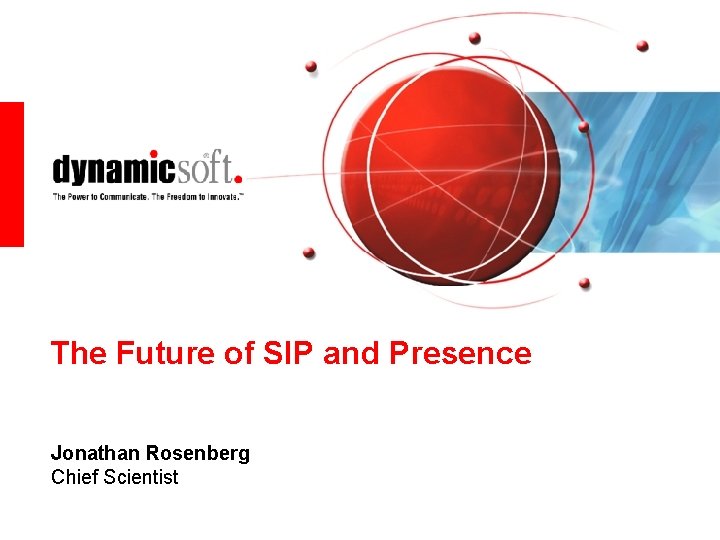 dynamicsoft.
The Power to Communicate. The Freedom to Innovate.™

The Future of SIP and Presence

Jonathan Rosenberg
Chief Scientist